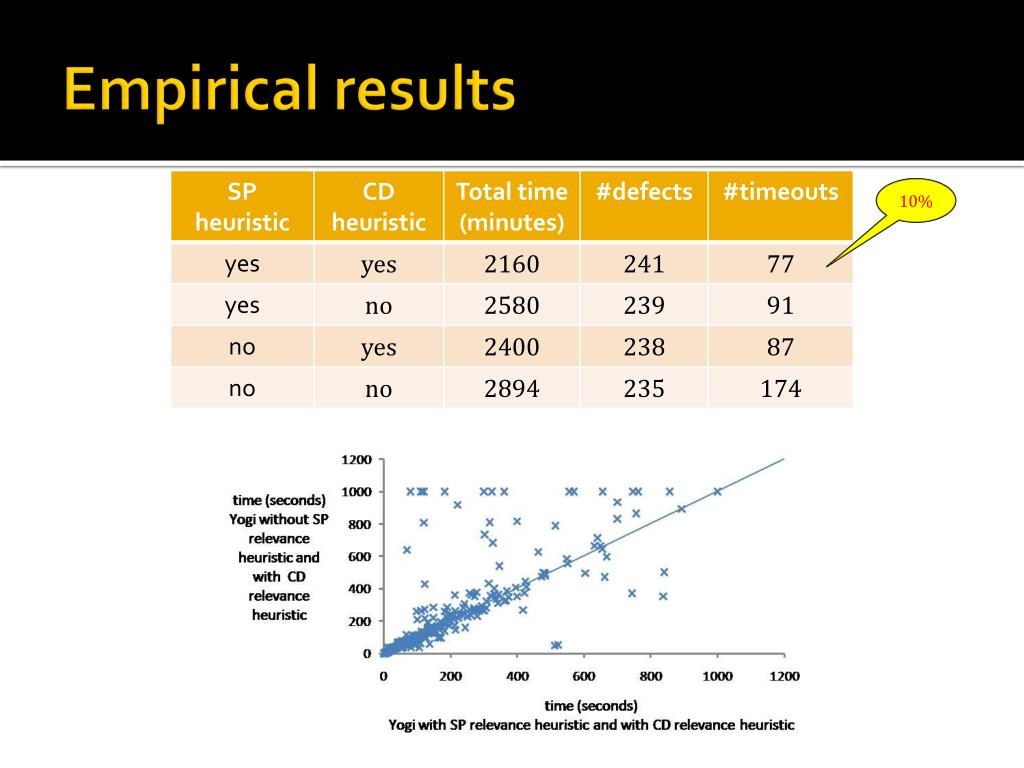 Empirical results

| SP heuristic | CD heuristic | Total time (minutes) | #defects | #timeouts |
|---|---|---|---|---|
| yes | yes | 2160 | 241 | 77 |
| yes | no | 2580 | 239 | 91 |
| no | yes | 2400 | 238 | 87 |
| no | no | 2894 | 235 | 174 |

10%

time (seconds) Yogi without SP relevance heuristic and with CD relevance heuristic

1200
1000
800
600
400
200
0

0 200 400 600 800 1000 1200

time (seconds)
Yogi with SP relevance heuristic and with CD relevance heuristic